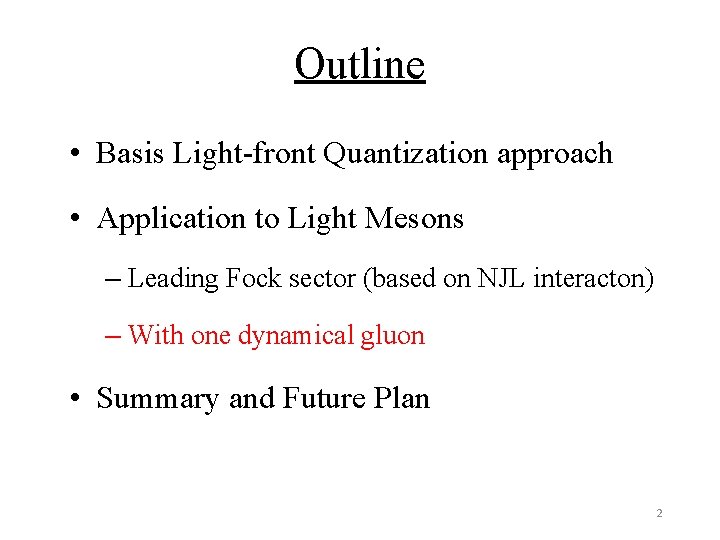 Outline

• Basis Light-front Quantization approach

• Application to Light Mesons

– Leading Fock sector (based on NJL interacton)

– With one dynamical gluon

• Summary and Future Plan

2